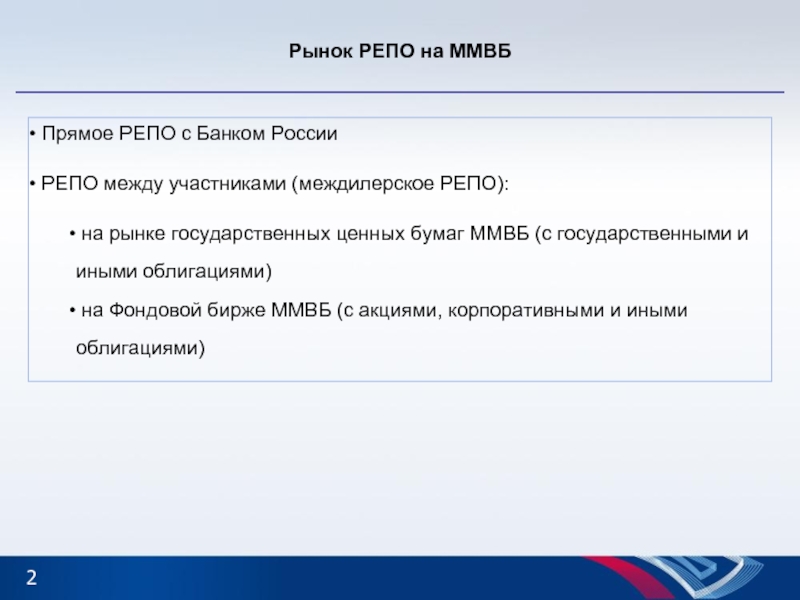 Рынок РЕПО на ММВБ

• Прямое РЕПО с Банком России

• РЕПО между участниками (междилерское РЕПО):

• на рынке государственных ценных бумаг ММВБ (с государственными и иными облигациями)

• на Фондовой бирже ММВБ (с акциями, корпоративными и иными облигациями)

2